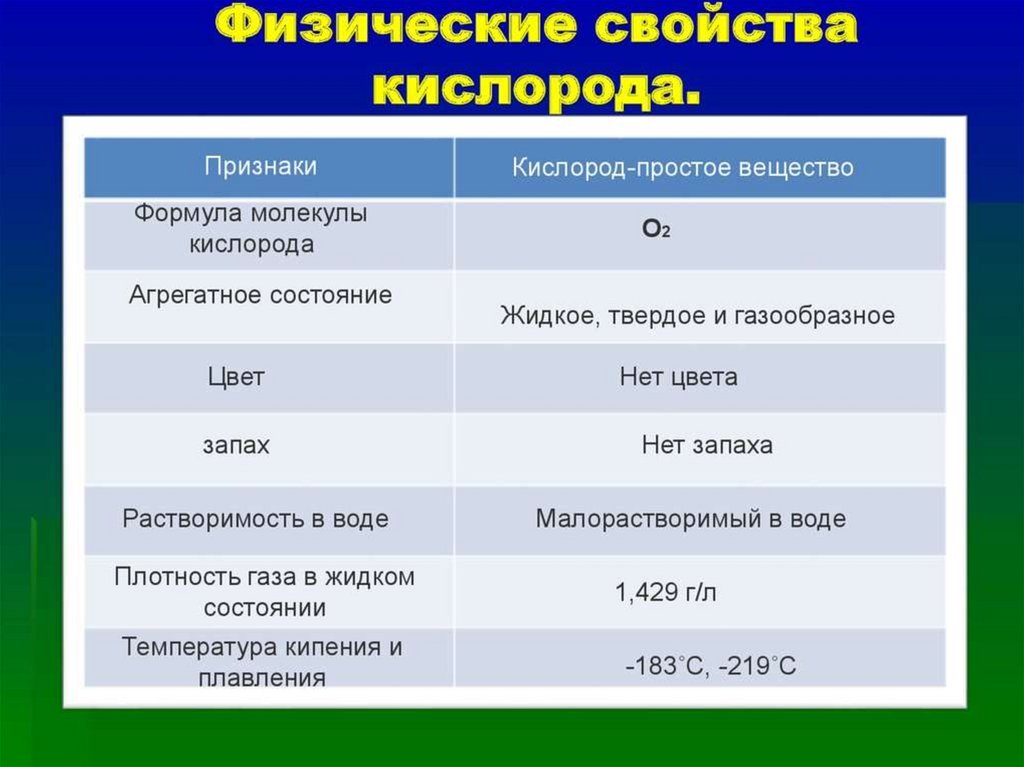 Физические свойства кислорода.

| Признаки | Кислород-простое вещество |
|---|---|
| Формула молекулы кислорода | $O_2$ |
| Агрегатное состояние | Жидкое, твердое и газообразное |
| Цвет | Нет цвета |
| запах | Нет запаха |
| Растворимость в воде | Малорастворимый в воде |
| Плотность газа в жидком состоянии | 1,429 г/л |
| Температура кипения и плавления | -183°С, -219°С |